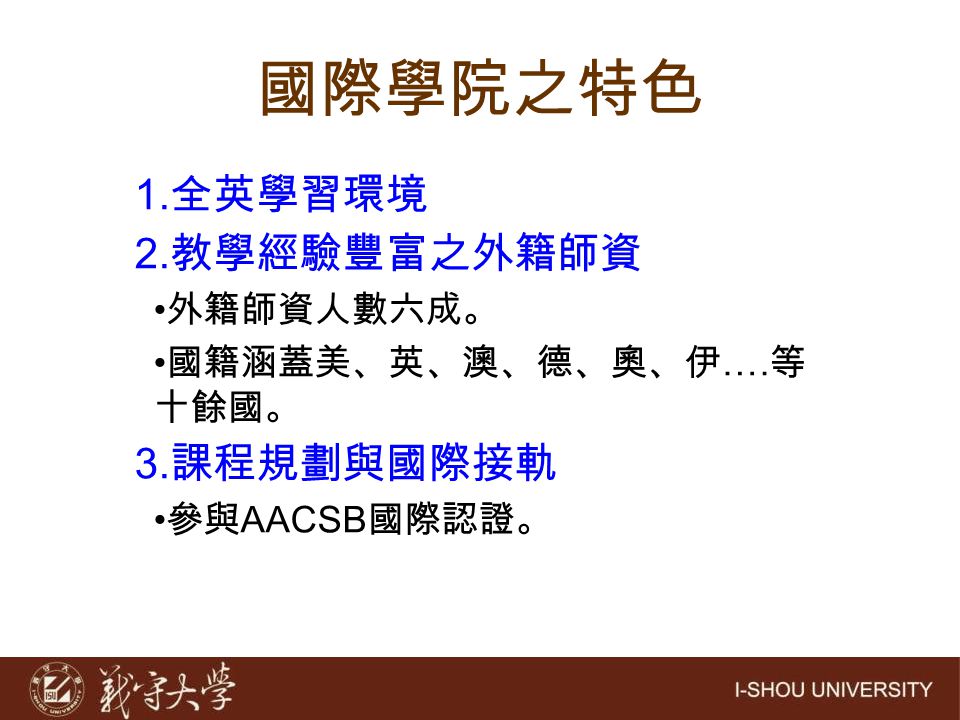 國際學院之特色

1.全英學習環境

2.教學經驗豐富之外籍師資

•外籍師資人數六成。

•國籍涵蓋美、英、澳、德、奧、伊....等十餘國。

3.課程規劃與國際接軌

•參與AACSB國際認證。

義守大學

I-SHOU UNIVERSITY